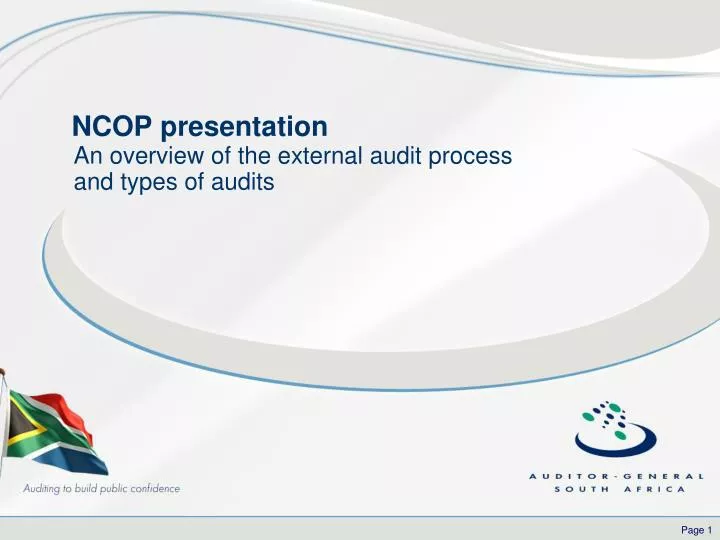 NCOP presentation

An overview of the external audit process and types of audits

Auditing to build public confidence

AUDITOR-GENERAL
SOUTH AFRICA

Page 1